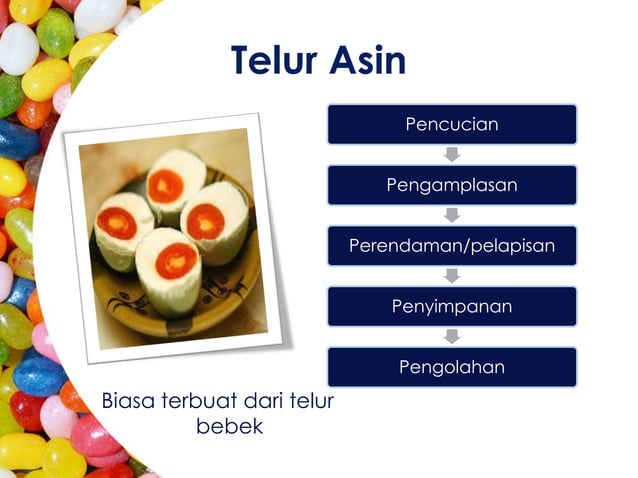 Telur Asin

Pencucian

Pengamplasan

Perendaman/pelapisan

Penyimpanan

Pengolahan

Biasa terbuat dari telur bebek